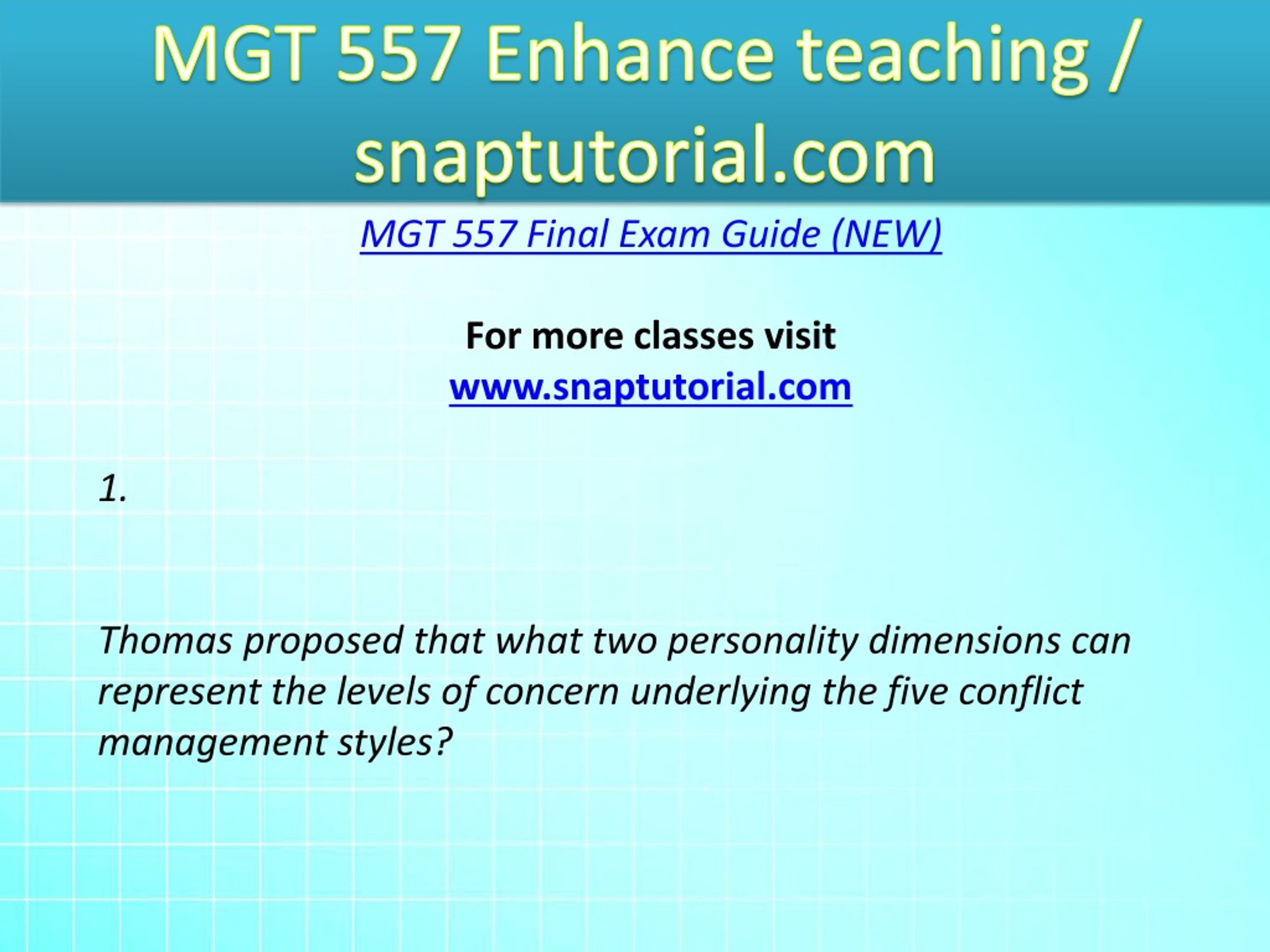 MGT 557 Enhance teaching / snaptutorial.com

MGT 557 Final Exam Guide (NEW)

For more classes visit
www.snaptutorial.com

1.

Thomas proposed that what two personality dimensions can represent the levels of concern underlying the five conflict management styles?